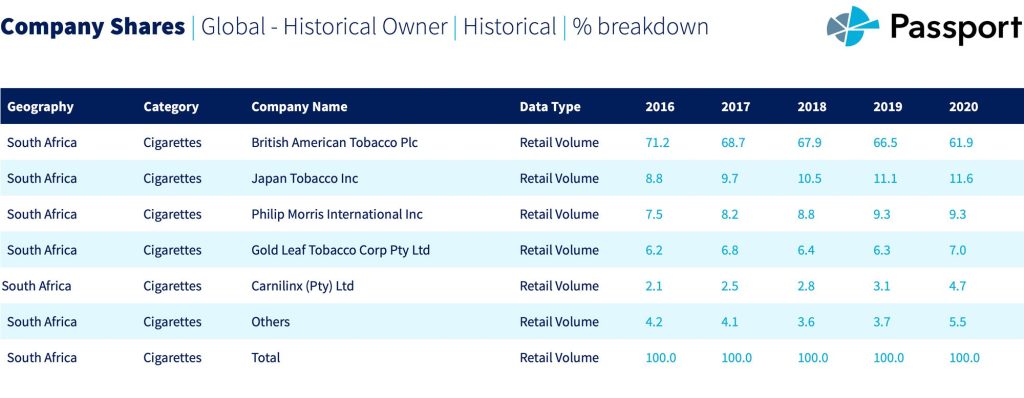 Company Shares | Global - Historical Owner | Historical | % breakdown

Passport

| Geography | Category | Company Name | Data Type | 2016 | 2017 | 2018 | 2019 | 2020 |
|---|---|---|---|---|---|---|---|---|
| South Africa | Cigarettes | British American Tobacco Plc | Retail Volume | 71.2 | 68.7 | 67.9 | 66.5 | 61.9 |
| South Africa | Cigarettes | Japan Tobacco Inc | Retail Volume | 8.8 | 9.7 | 10.5 | 11.1 | 11.6 |
| South Africa | Cigarettes | Philip Morris International Inc | Retail Volume | 7.5 | 8.2 | 8.8 | 9.3 | 9.3 |
| South Africa | Cigarettes | Gold Leaf Tobacco Corp Pty Ltd | Retail Volume | 6.2 | 6.8 | 6.4 | 6.3 | 7.0 |
| South Africa | Cigarettes | Carnilinx (Pty) Ltd | Retail Volume | 2.1 | 2.5 | 2.8 | 3.1 | 4.7 |
| South Africa | Cigarettes | Others | Retail Volume | 4.2 | 4.1 | 3.6 | 3.7 | 5.5 |
| South Africa | Cigarettes | Total | Retail Volume | 100.0 | 100.0 | 100.0 | 100.0 | 100.0 |